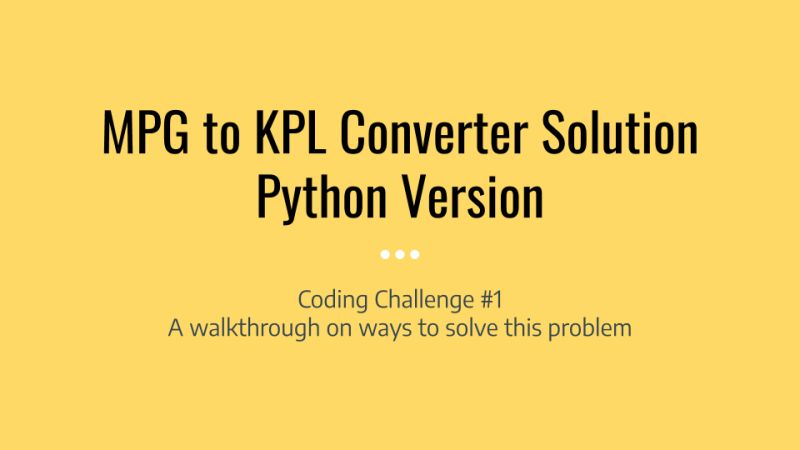 MPG to KPL Converter Solution
Python Version

Coding Challenge #1
A walkthrough on ways to solve this problem